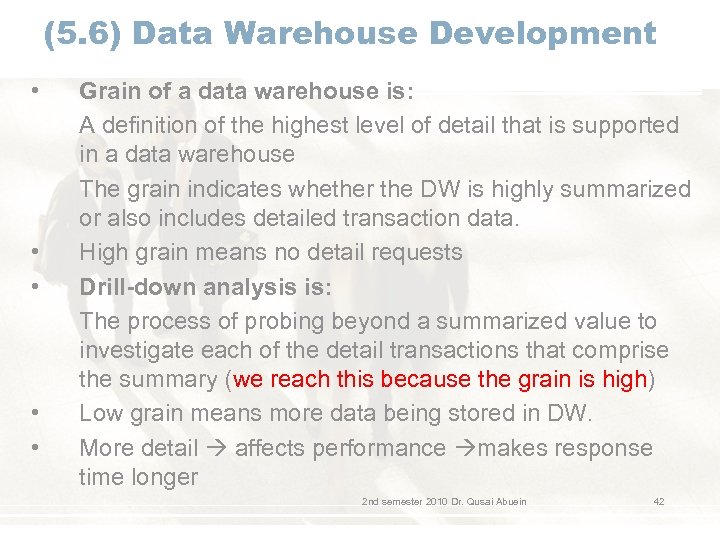 (5.6) Data Warehouse Development

• Grain of a data warehouse is:
A definition of the highest level of detail that is supported in a data warehouse
The grain indicates whether the DW is highly summarized or also includes detailed transaction data.

• High grain means no detail requests

• Drill-down analysis is:
The process of probing beyond a summarized value to investigate each of the detail transactions that comprise the summary (we reach this because the grain is high)

• Low grain means more data being stored in DW.

• More detail → affects performance →makes response time longer

2nd semester 2010 Dr. Qusai Abuein 42